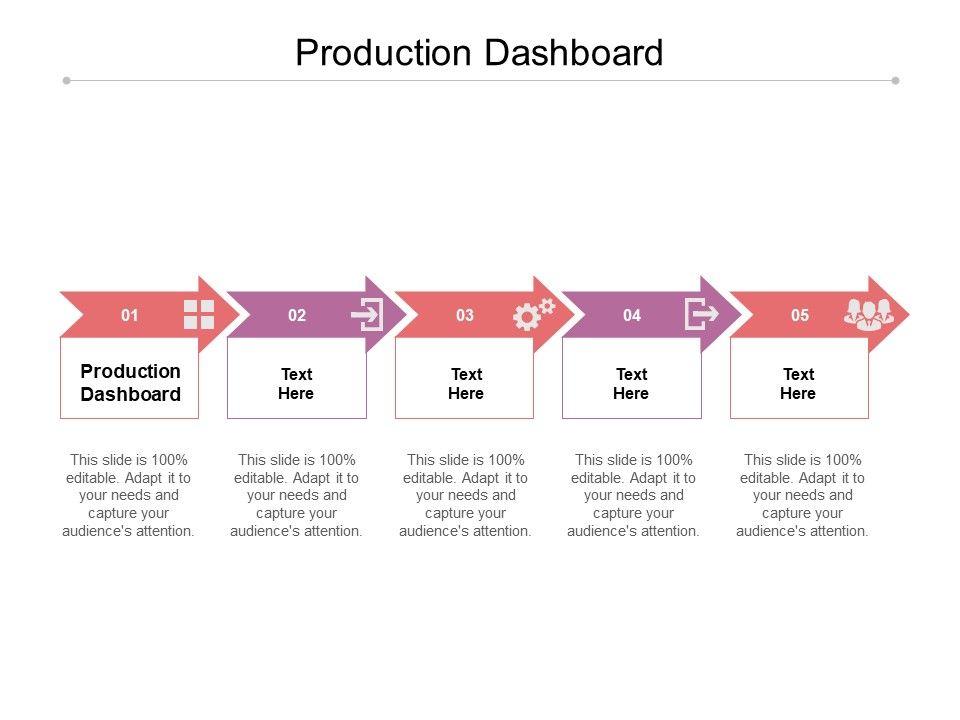 Production Dashboard

01

Production Dashboard

This slide is 100% editable. Adapt it to your needs and capture your audience's attention.

02

Text Here

This slide is 100% editable. Adapt it to your needs and capture your audience's attention.

03

Text Here

This slide is 100% editable. Adapt it to your needs and capture your audience's attention.

04

Text Here

This slide is 100% editable. Adapt it to your needs and capture your audience's attention.

05

Text Here

This slide is 100% editable. Adapt it to your needs and capture your audience's attention.